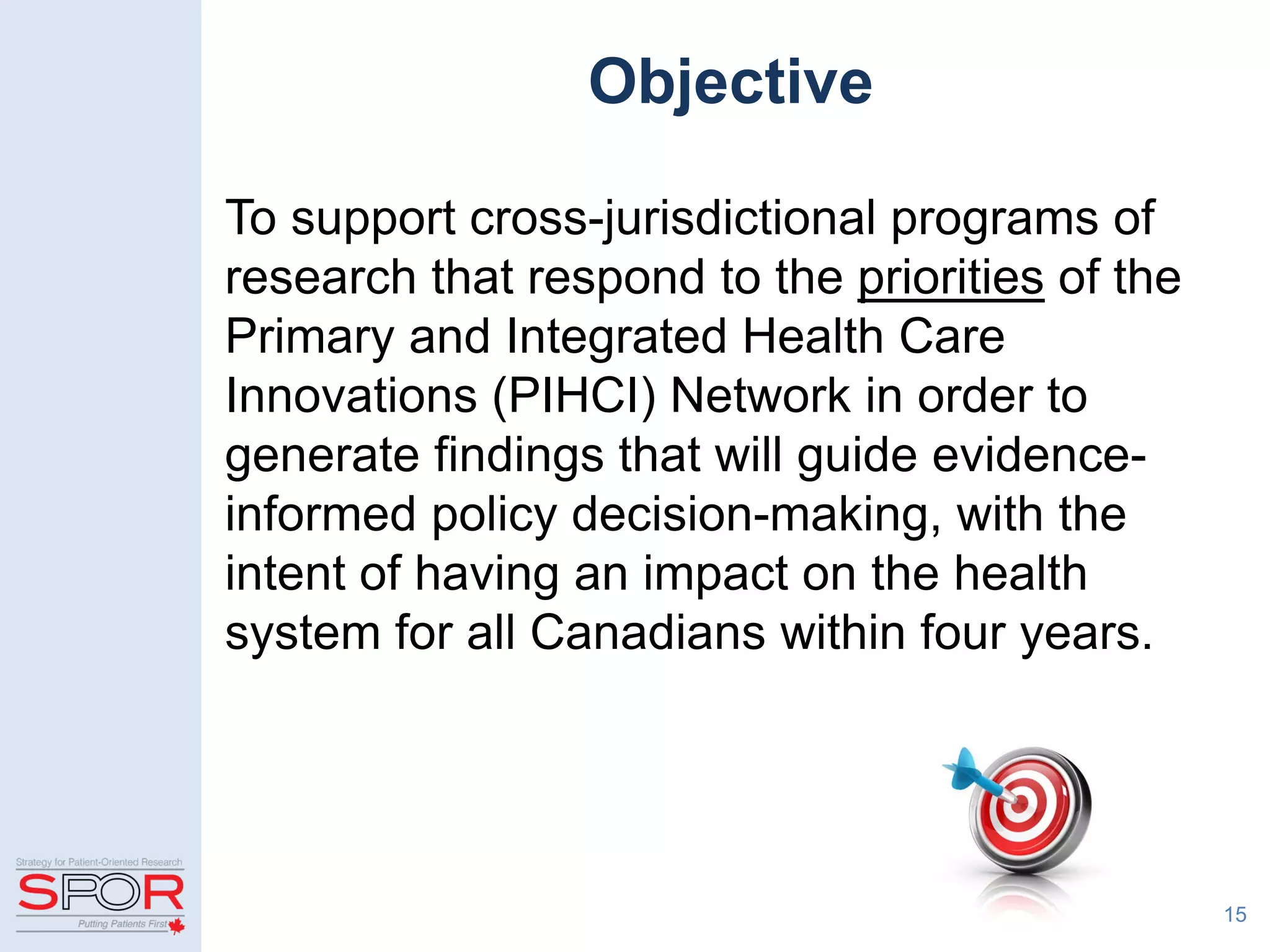 Objective

To support cross-jurisdictional programs of research that respond to the priorities of the Primary and Integrated Health Care Innovations (PIHCI) Network in order to generate findings that will guide evidence-informed policy decision-making, with the intent of having an impact on the health system for all Canadians within four years.

Strategy for Patient-Oriented Research
SPOR
Putting Patients First

15